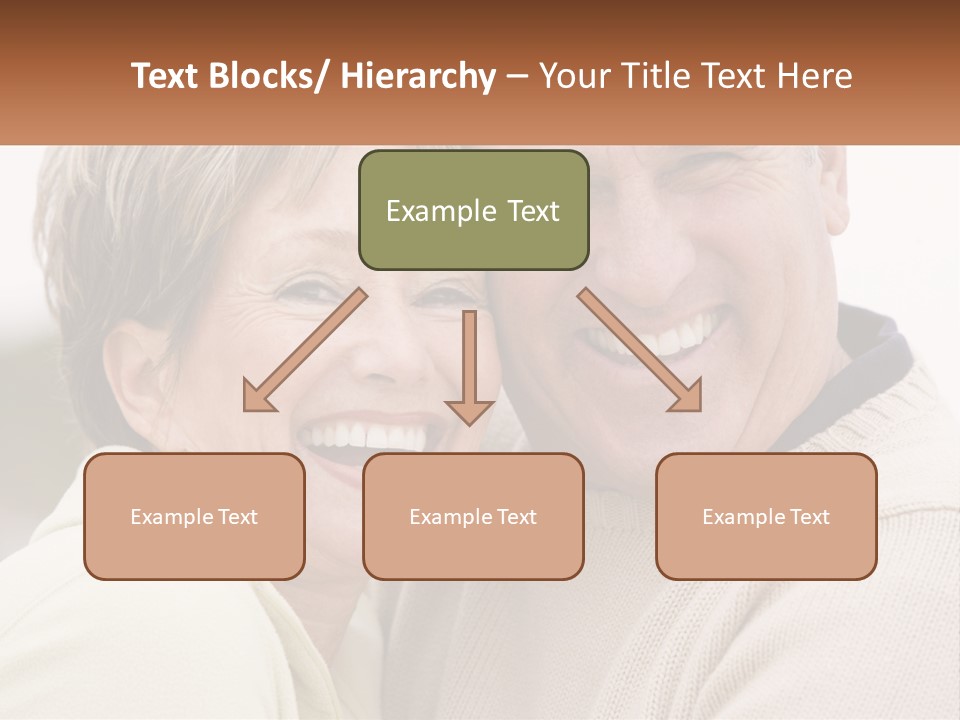 Text Blocks/ Hierarchy – Your Title Text Here

Example Text

Example Text

Example Text

Example Text